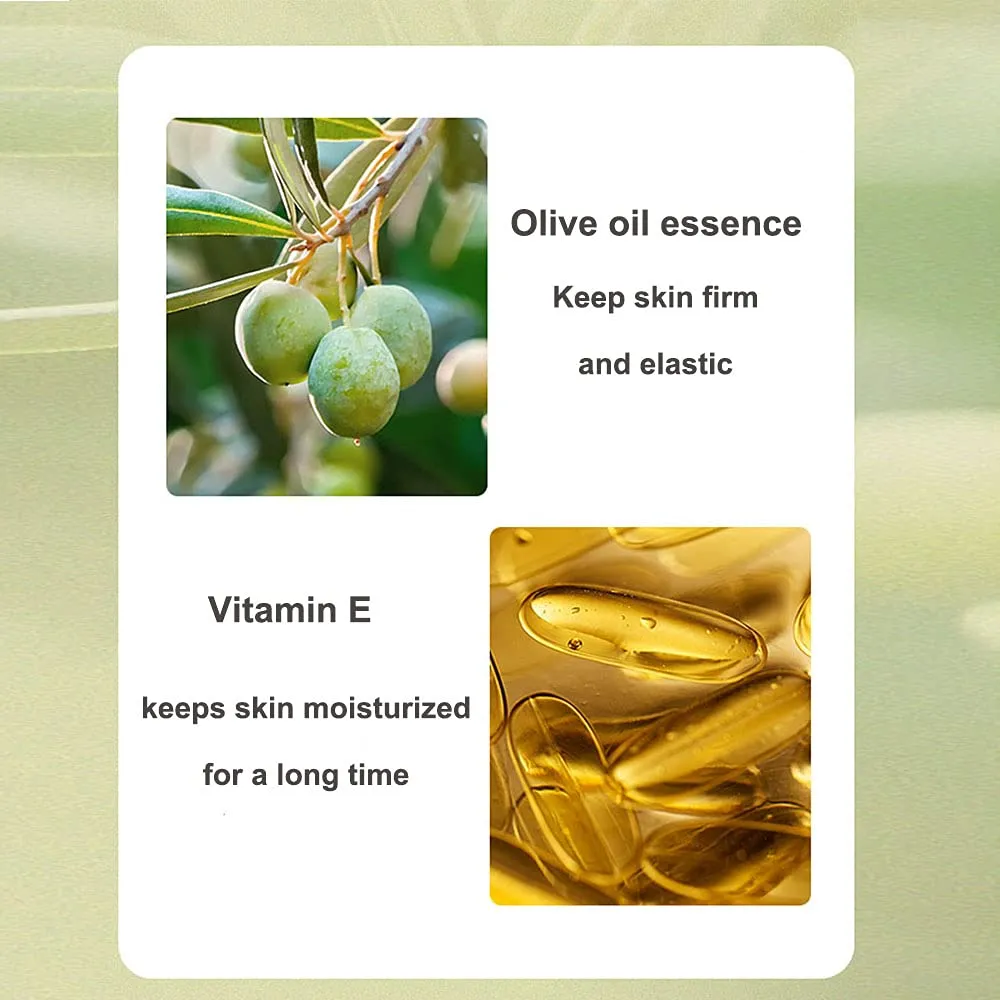 Olive oil essence

Keep skin firm

and elastic

Vitamin E

keeps skin moisturized

for a long time